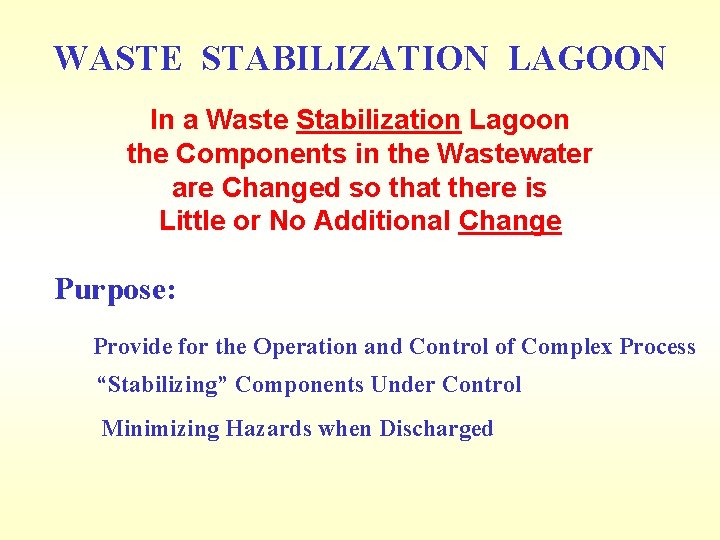 WASTE STABILIZATION LAGOON

In a Waste Stabilization Lagoon the Components in the Wastewater are Changed so that there is Little or No Additional Change

Purpose:

Provide for the Operation and Control of Complex Process

“Stabilizing” Components Under Control

Minimizing Hazards when Discharged